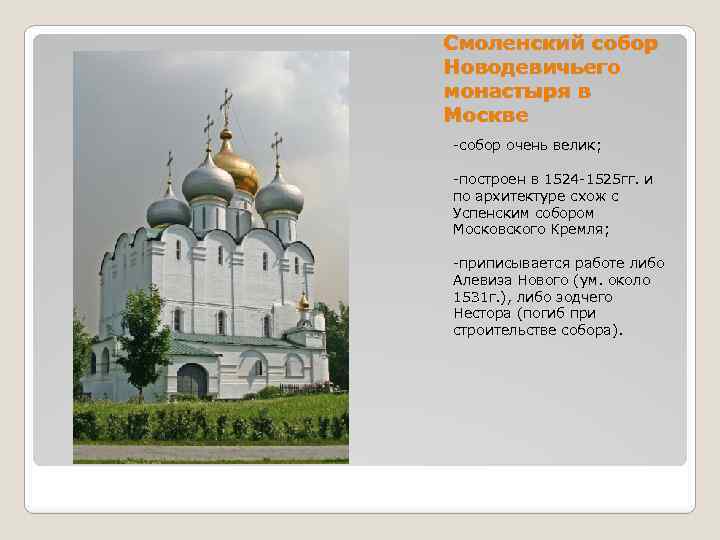 Смоленский собор Новодевичьего монастыря в Москве

-собор очень велик;

-построен в 1524-1525гг. и по архитектуре схож с Успенским собором Московского Кремля;

-приписывается работе либо Алевиза Нового (ум. около 1531г.), либо зодчего Нестора (погиб при строительстве собора).